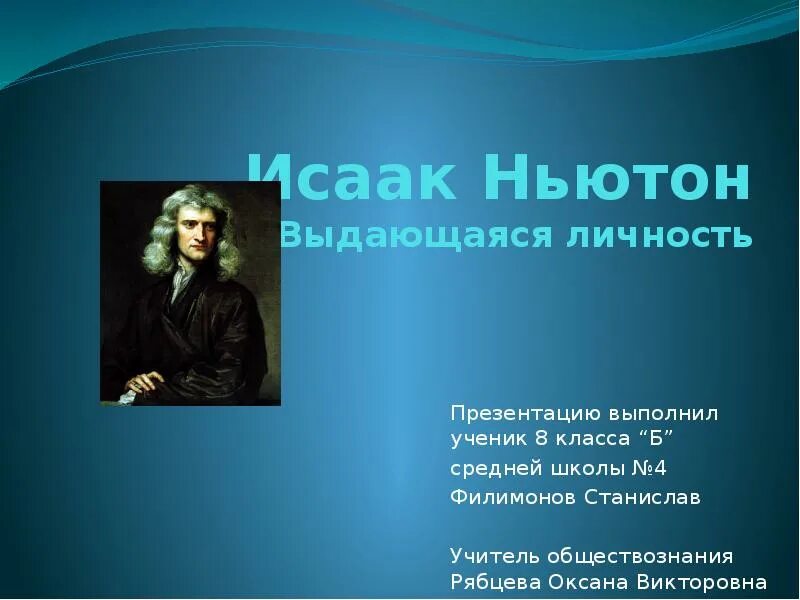 Исаак Ньютон
Выдающаяся личность

Презентацию выполнил ученик 8 класса “Б”
средней школы №4
Филимонов Станислав

Учитель обществознания
Рябцева Оксана Викторовна